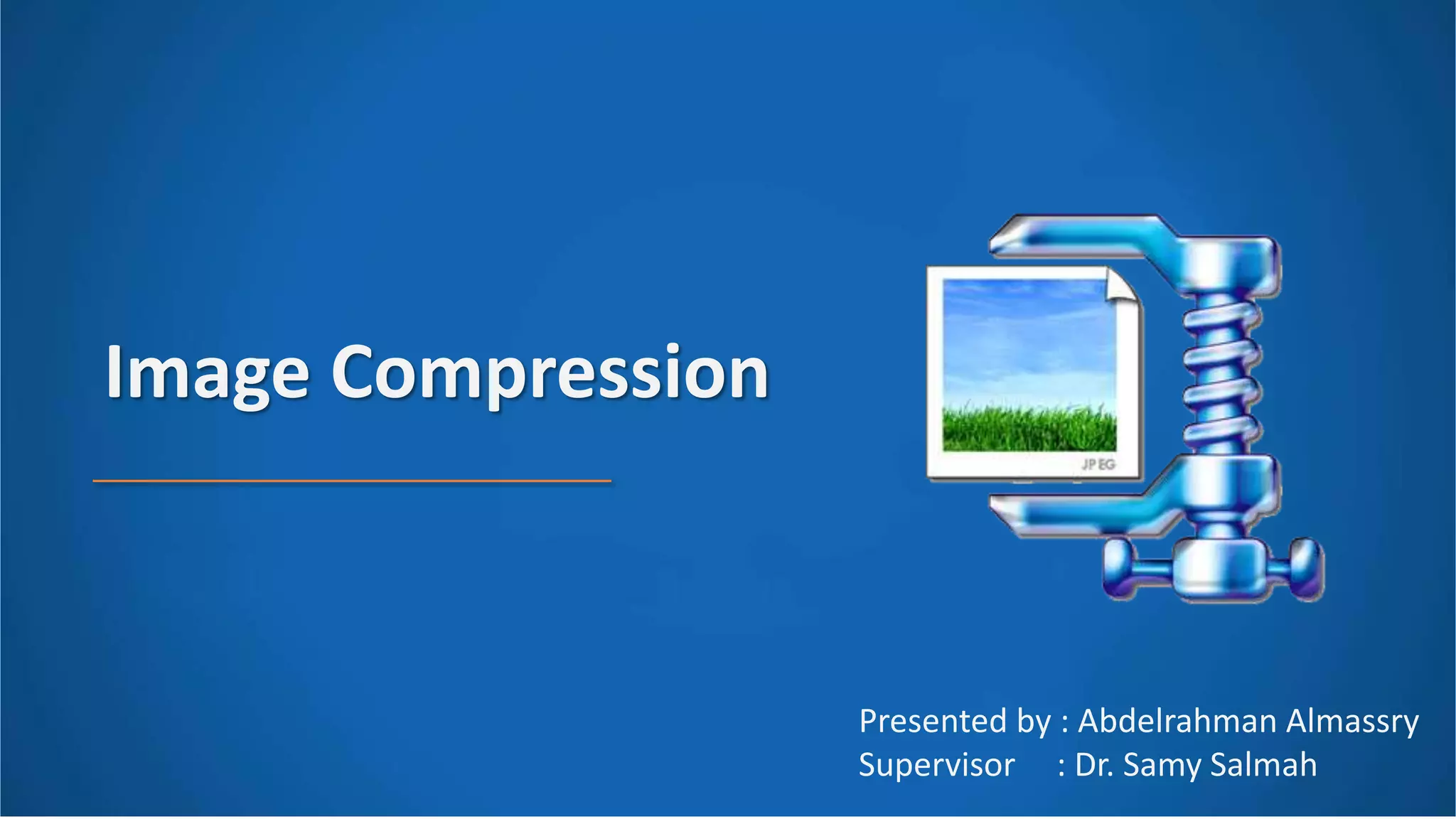 Image Compression

JPEG

Presented by : Abdelrahman Almassry
Supervisor : Dr. Samy Salmah